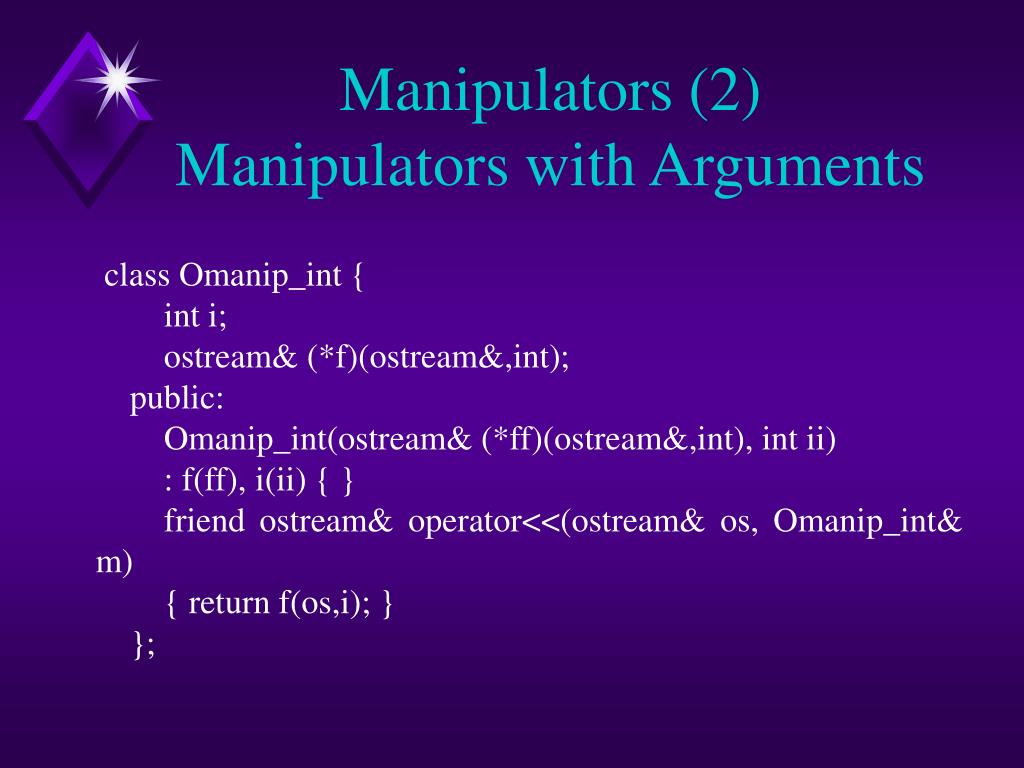 Manipulators (2)
Manipulators with Arguments

class Omanip_int {
int i;
ostream& (*f)(ostream&,int);
public:
Omanip_int(ostream& (*ff)(ostream&,int), int ii)
: f(ff), i(ii) { }
friend ostream& operator<<(ostream& os, Omanip_int& m)
{ return f(os,i); }
};